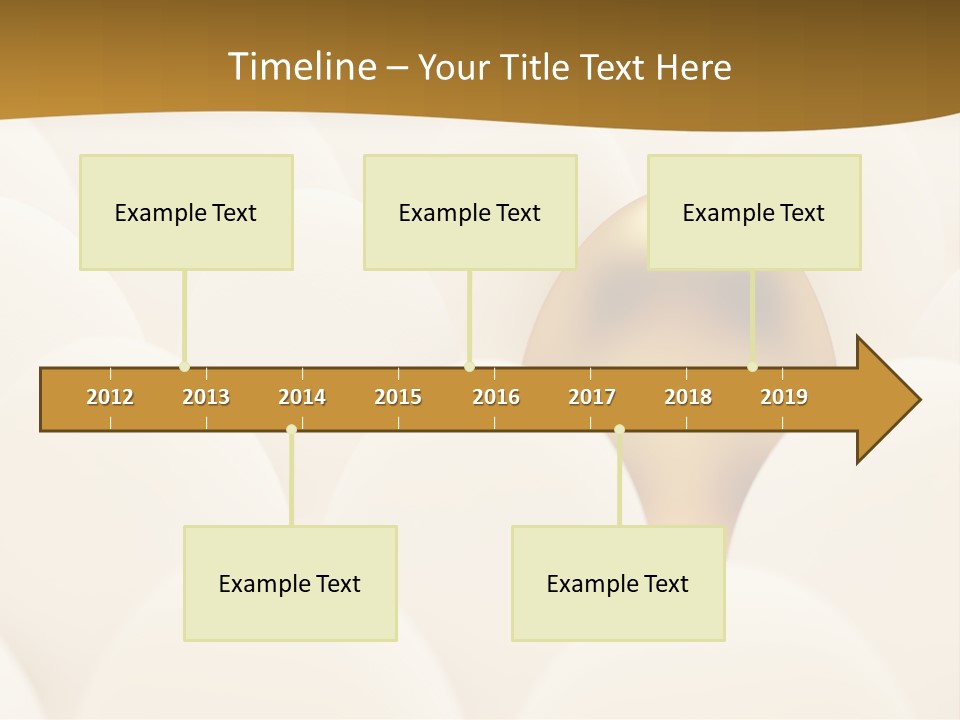 Timeline – Your Title Text Here

Example Text

Example Text

Example Text

2012 2013 2014 2015 2016 2017 2018 2019

Example Text

Example Text